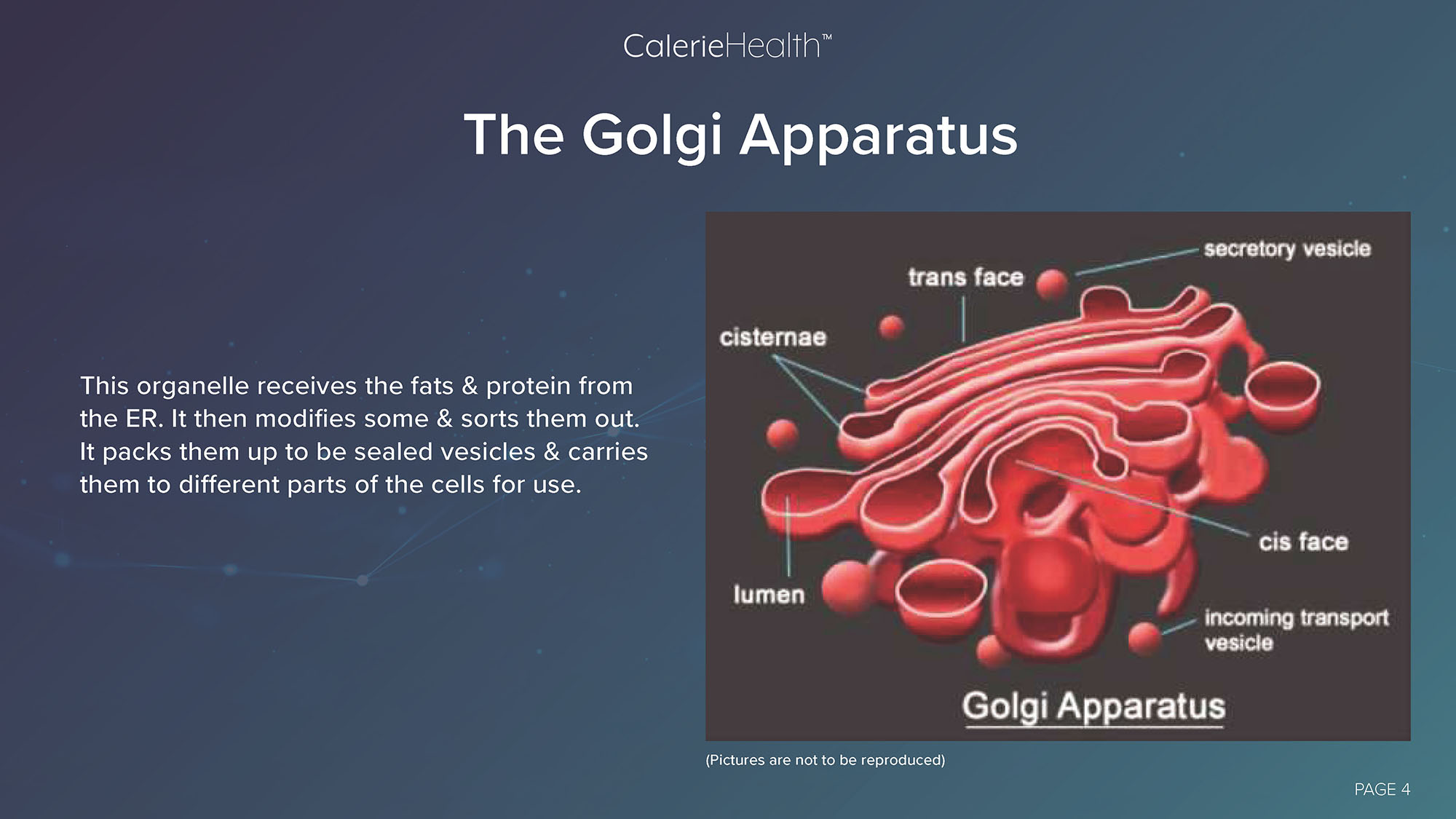 CalerieHealth™

The Golgi Apparatus

This organelle receives the fats & protein from the ER. It then modifies some & sorts them out. It packs them up to be sealed vesicles & carries them to different parts of the cells for use.

secretory vesicle

trans face

cisternae

cis face

lumen

incoming transport vesicle

Golgi Apparatus

(Pictures are not to be reproduced)

PAGE 4